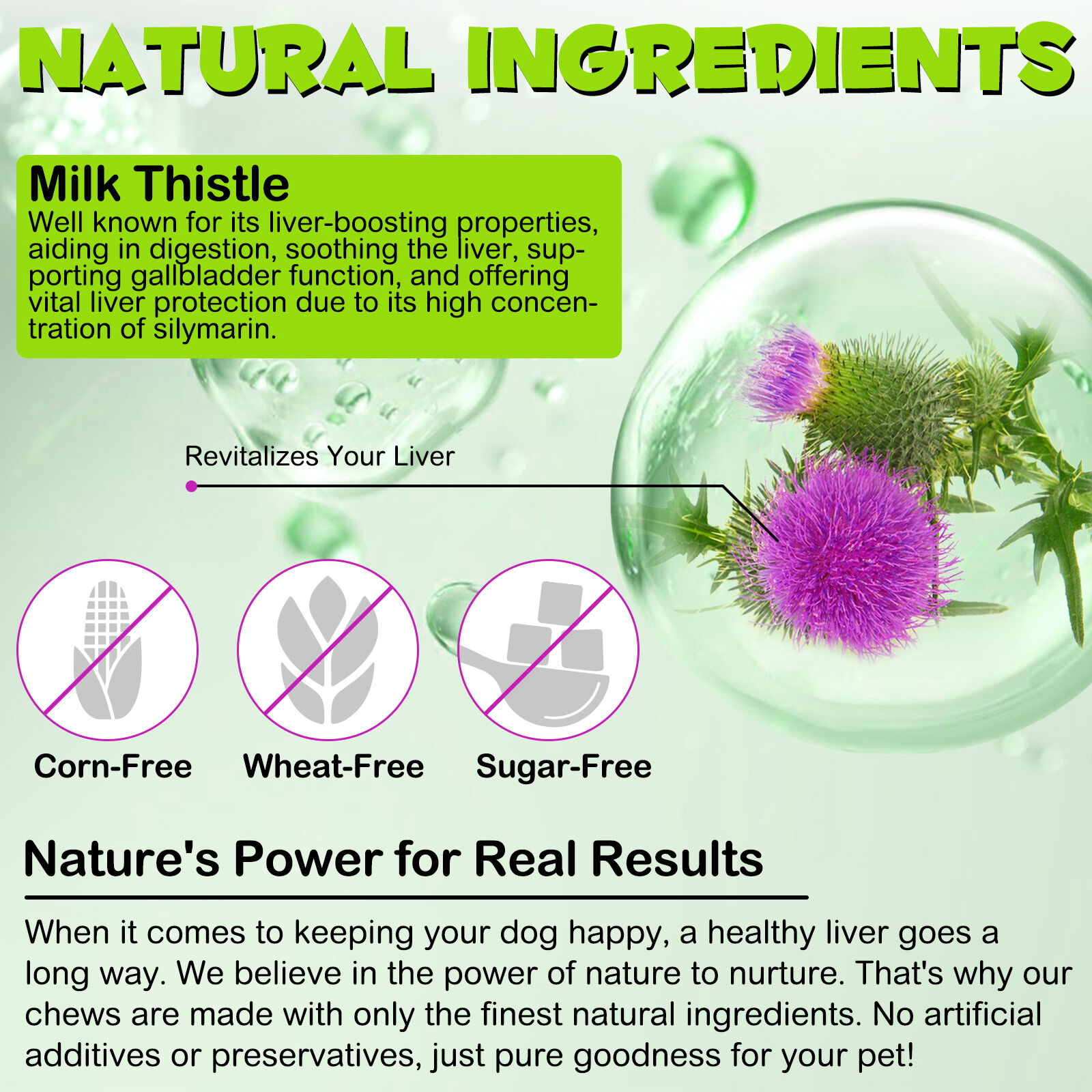 NATURAL INGREDIENTS

Milk Thistle
Well known for its liver-boosting properties, aiding in digestion, soothing the liver, supporting gallbladder function, and offering vital liver protection due to its high concentration of silymarin.

Revitalizes Your Liver

Corn-Free
Wheat-Free
Sugar-Free

Nature's Power for Real Results

When it comes to keeping your dog happy, a healthy liver goes a long way. We believe in the power of nature to nurture. That's why our chews are made with only the finest natural ingredients. No artificial additives or preservatives, just pure goodness for your pet!